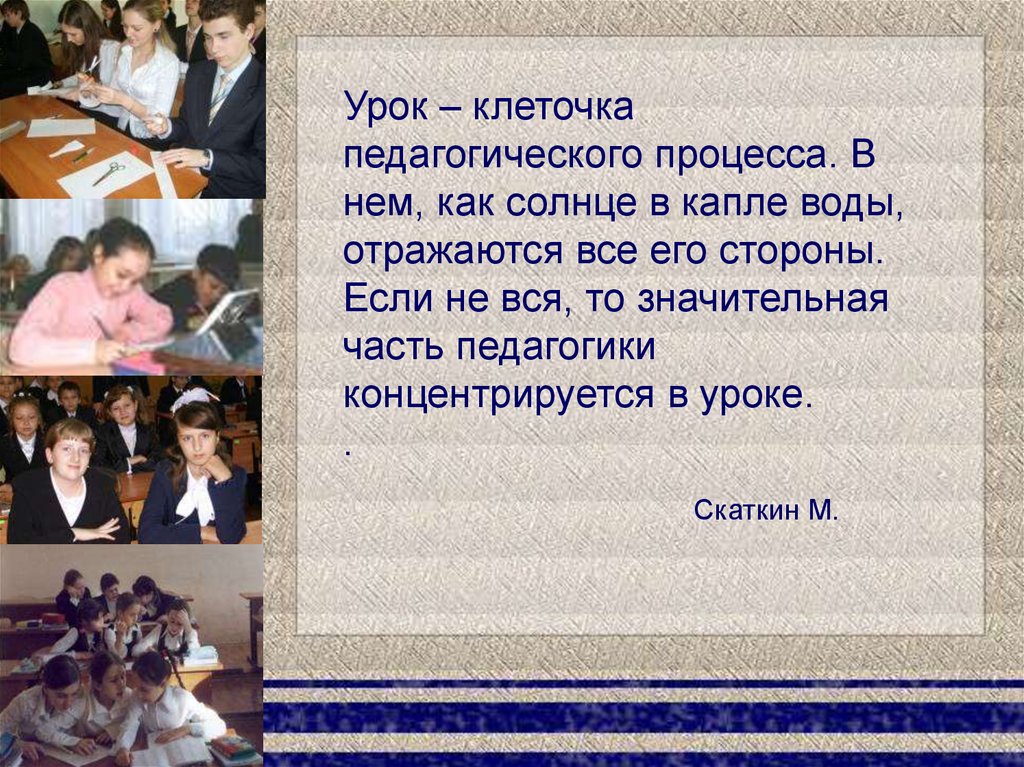 Урок – клеточка педагогического процесса. В нем, как солнце в капле воды, отражаются все его стороны. Если не вся, то значительная часть педагогики концентрируется в уроке.

.

Скаткин М.